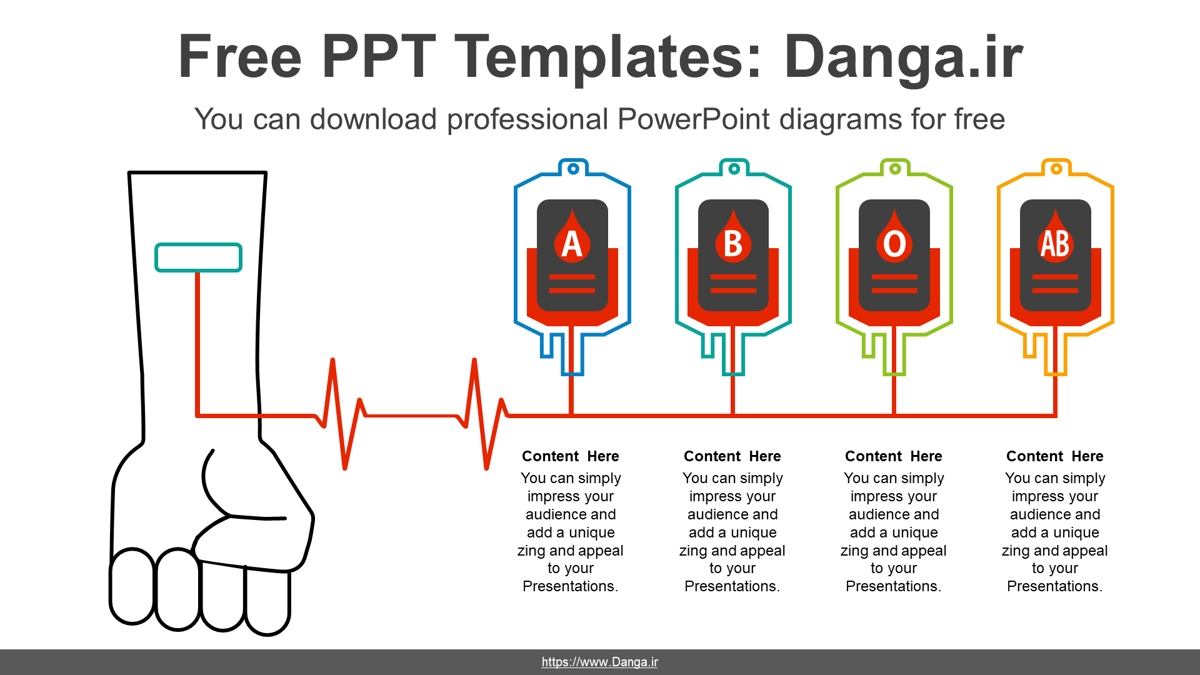 Free PPT Templates: Danga.ir

You can download professional PowerPoint diagrams for free

A

B

O

AB

Content Here
You can simply impress your audience and add a unique zing and appeal to your Presentations.

Content Here
You can simply impress your audience and add a unique zing and appeal to your Presentations.

Content Here
You can simply impress your audience and add a unique zing and appeal to your Presentations.

Content Here
You can simply impress your audience and add a unique zing and appeal to your Presentations.

https://www.Danga.ir